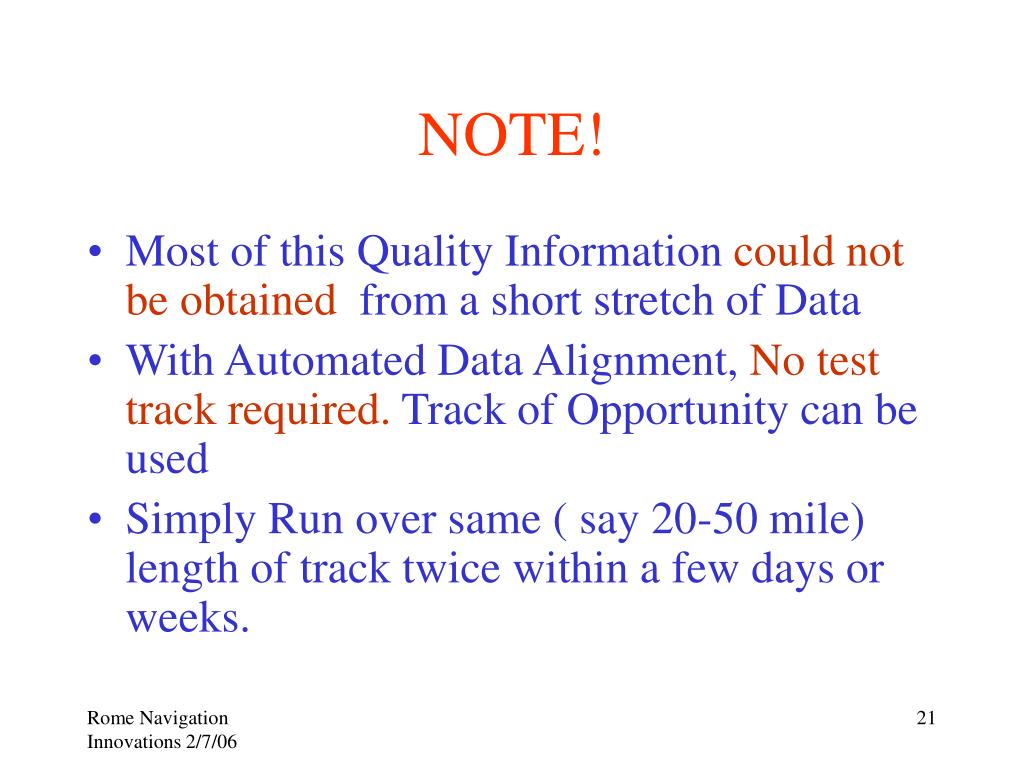 NOTE!

• Most of this Quality Information could not be obtained from a short stretch of Data
• With Automated Data Alignment, No test track required. Track of Opportunity can be used
• Simply Run over same ( say 20-50 mile) length of track twice within a few days or weeks.

Rome Navigation Innovations 2/7/06

21